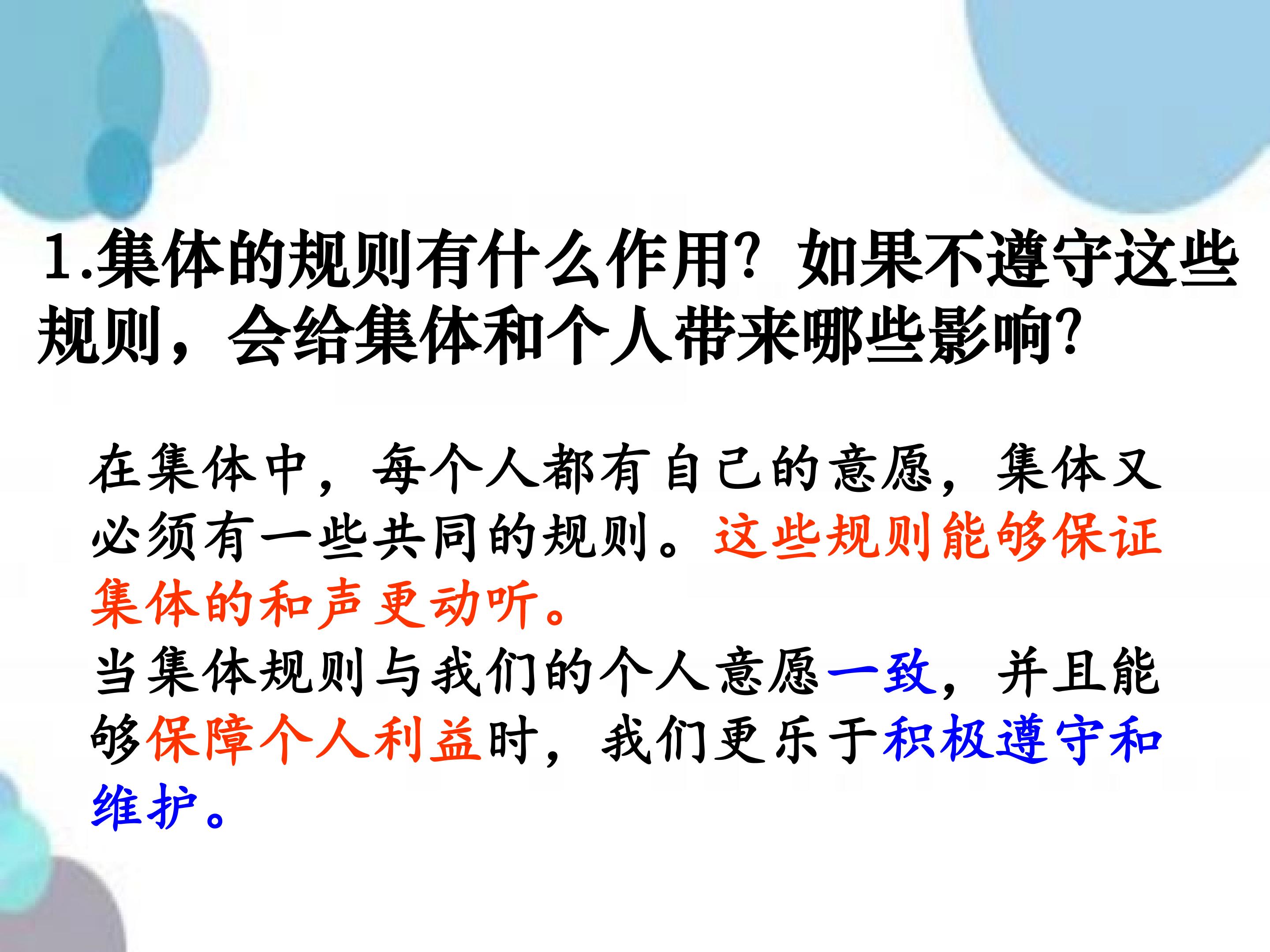 1.集体的规则有什么作用？如果不遵守这些规则，会给集体和个人带来哪些影响？

在集体中，每个人都有自己的意愿，集体又必须有一些共同的规则。这些规则能够保证集体的和声更动听。

当集体规则与我们的个人意愿一致，并且能够保障个人利益时，我们更乐于积极遵守和维护。